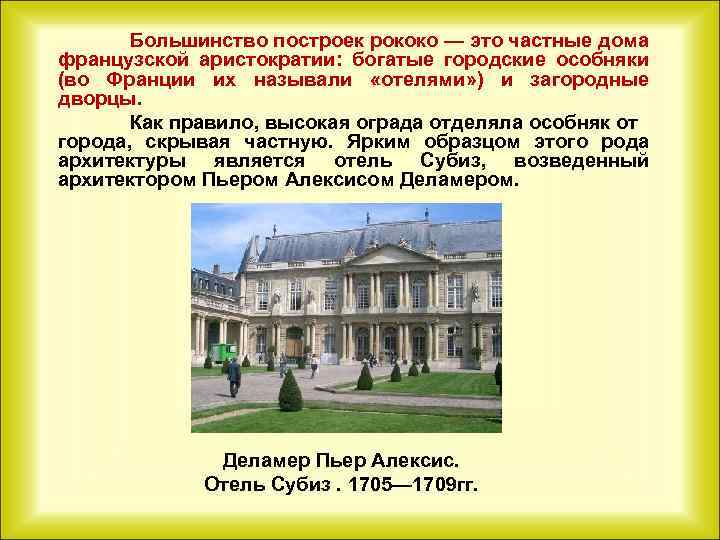 Большинство построек рококо — это частные дома французской аристократии: богатые городские особняки (во Франции их называли «отелями») и загородные дворцы.

Как правило, высокая ограда отделяла особняк от города, скрывая частную. Ярким образцом этого рода архитектуры является отель Субиз, возведенный архитектором Пьером Алексисом Деламером.

Деламер Пьер Алексис.
Отель Субиз . 1705—1709гг.